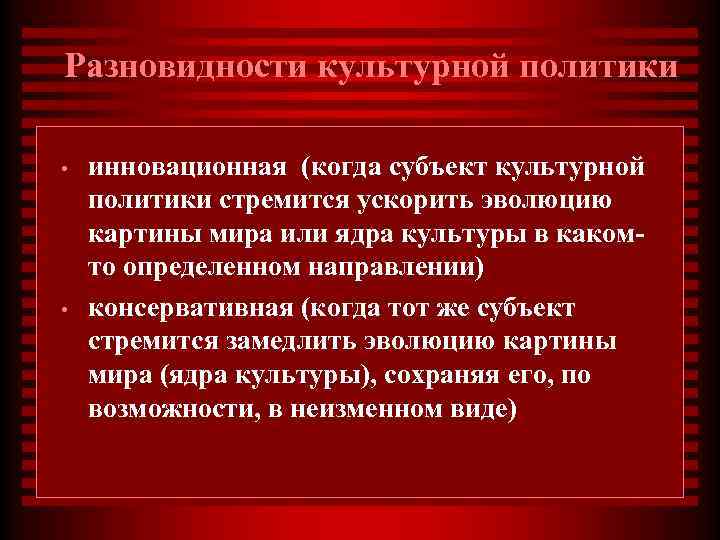 Разновидности культурной политики

• инновационная (когда субъект культурной политики стремится ускорить эволюцию картины мира или ядра культуры в каком-то определенном направлении)

• консервативная (когда тот же субъект стремится замедлить эволюцию картины мира (ядра культуры), сохраняя его, по возможности, в неизменном виде)